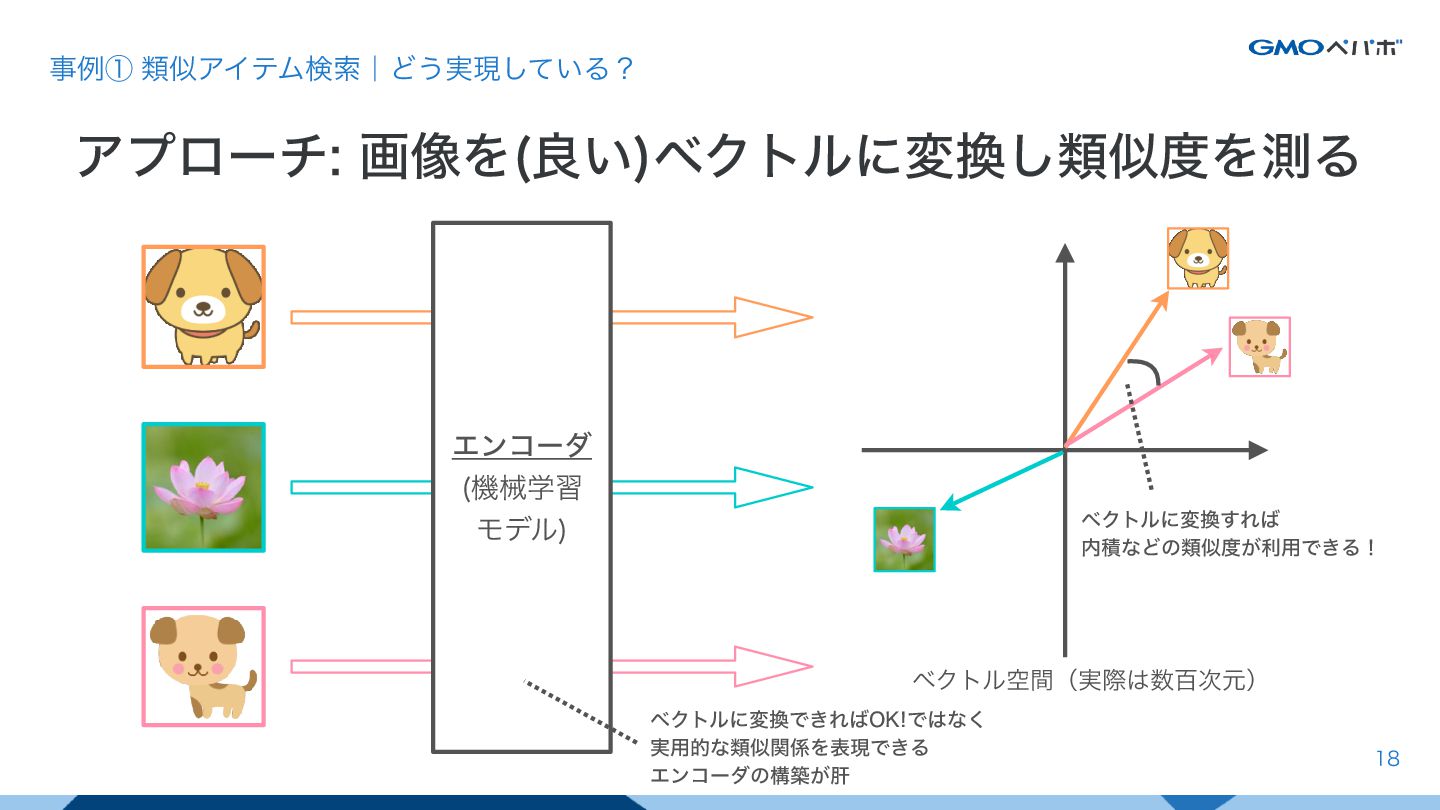 事例① 類似アイテム検索｜どう実現している？

GMOペパボ

アプローチ: 画像を(良い)ベクトルに変換し類似度を測る

エンコーダ
(機械学習モデル)

ベクトルに変換すれば
内積などの類似度が利用できる！

ベクトル空間（実際は数百次元）

ベクトルに変換できればOK!ではなく
実用的な類似関係を表現できる
エンコーダの構築が肝

18